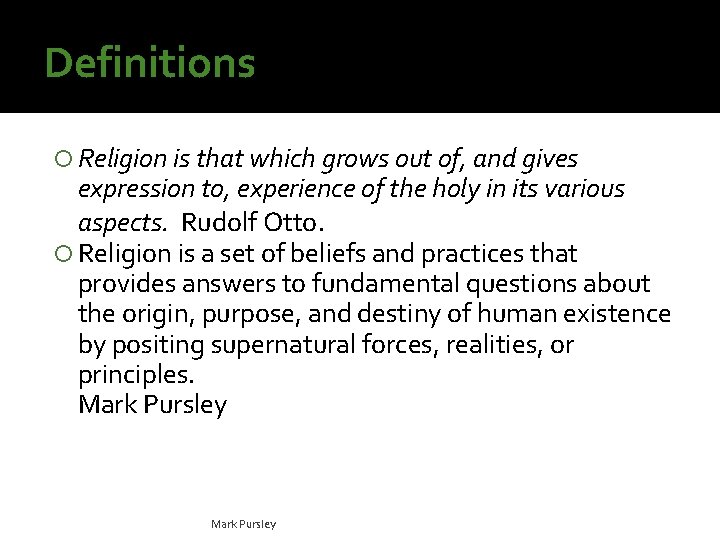 Definitions

Religion is that which grows out of, and gives expression to, experience of the holy in its various aspects. Rudolf Otto.

Religion is a set of beliefs and practices that provides answers to fundamental questions about the origin, purpose, and destiny of human existence by positing supernatural forces, realities, or principles.
Mark Pursley

Mark Pursley